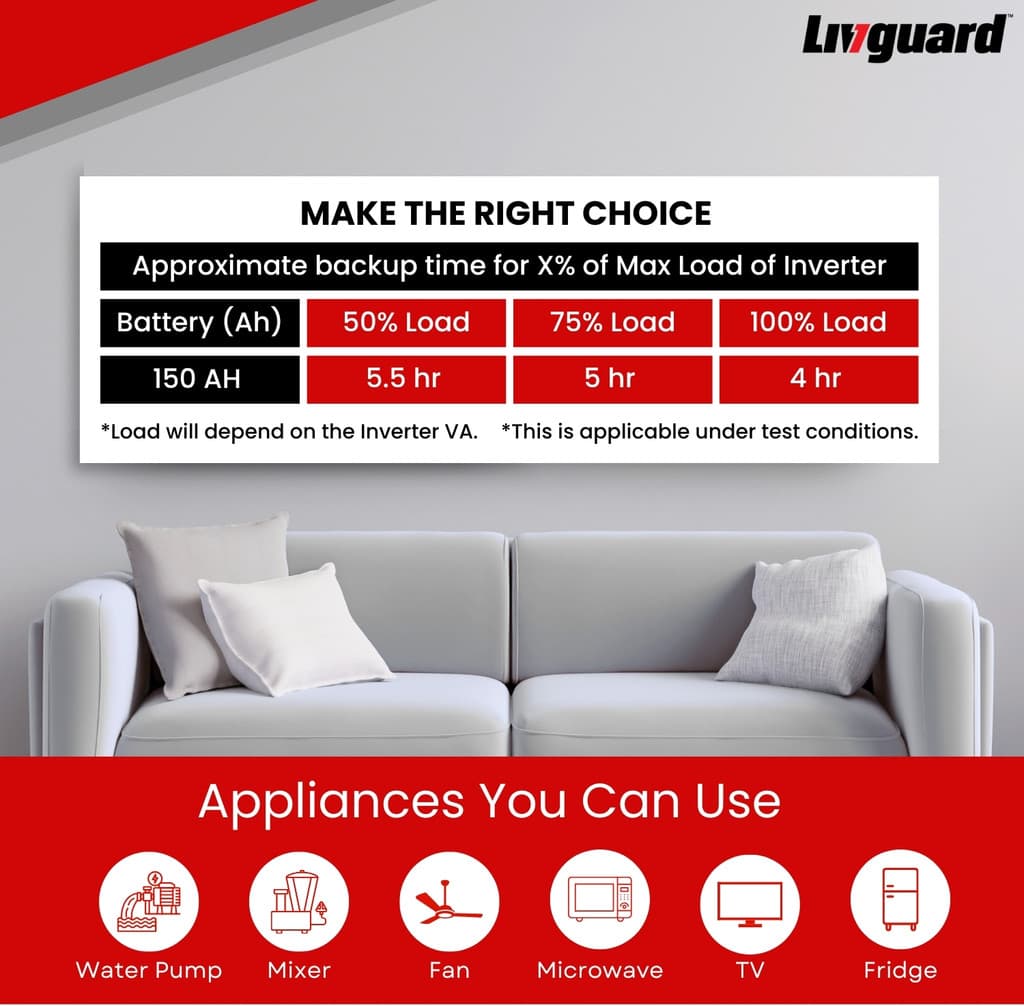 Livguard

MAKE THE RIGHT CHOICE

Approximate backup time for X% of Max Load of Inverter

| Battery (Ah) | 50% Load | 75% Load | 100% Load |
|---|---|---|---|
| 150 AH | 5.5 hr | 5 hr | 4 hr |

*Load will depend on the Inverter VA. *This is applicable under test conditions.

Appliances You Can Use

Water Pump Mixer Fan Microwave TV Fridge